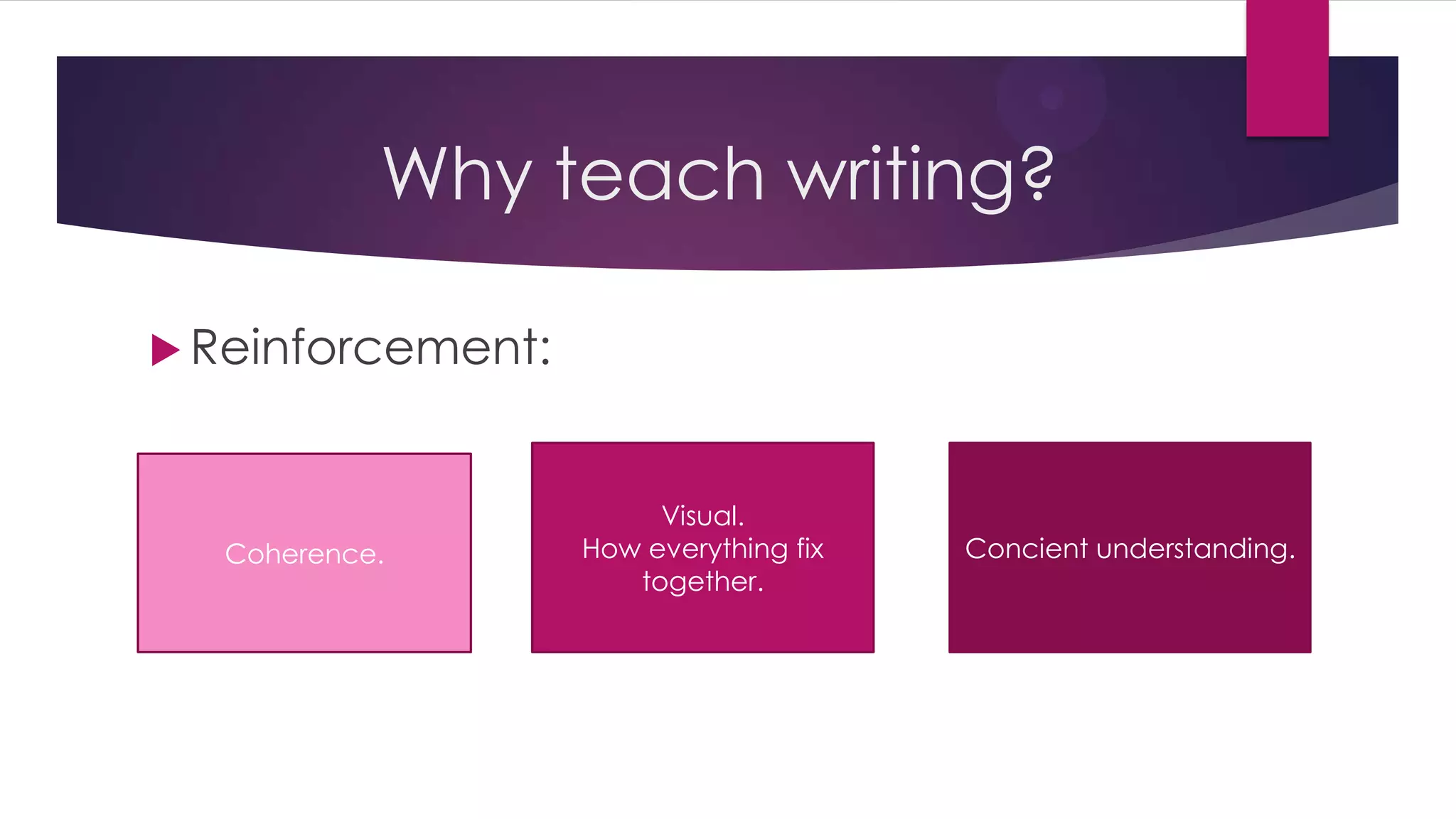 Why teach writing?

Reinforcement:

Coherence.

Visual.
How everything fix together.

Concient understanding.